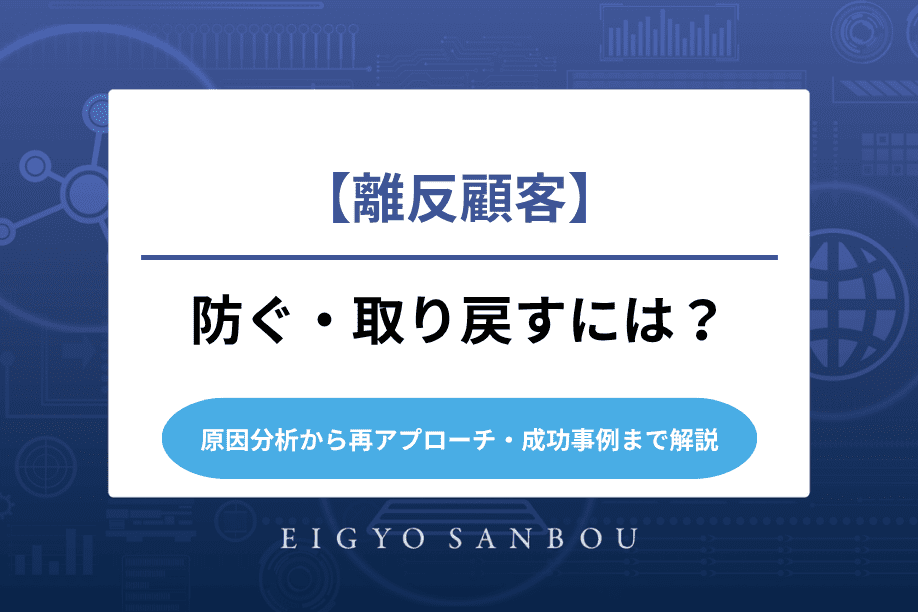 【離反顧客】

防ぐ・取り戻すには？

原因分析から再アプローチ・成功事例まで解説

EIGYO SANBOU